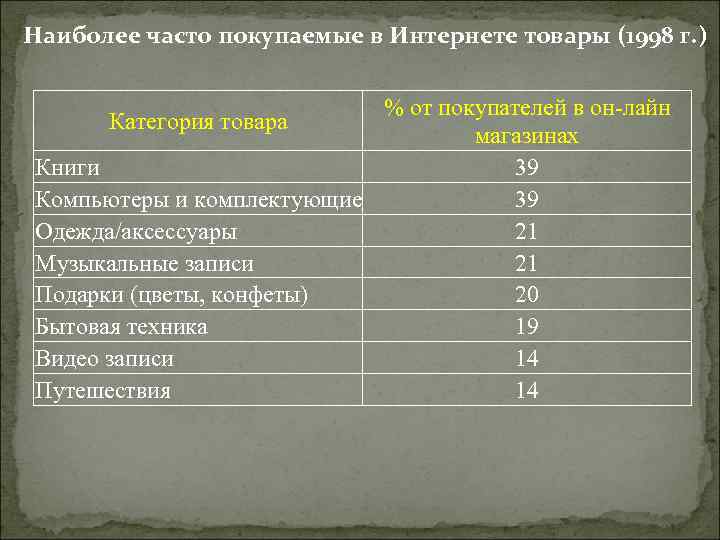 Наиболее часто покупаемые в Интернете товары (1998 г.)

| Категория товара | % от покупателей в он-лайн магазинах |
|---|---|
| Книги | 39 |
| Компьютеры и комплектующие | 39 |
| Одежда/аксессуары | 21 |
| Музыкальные записи | 21 |
| Подарки (цветы, конфеты) | 20 |
| Бытовая техника | 19 |
| Видео записи | 14 |
| Путешествия | 14 |